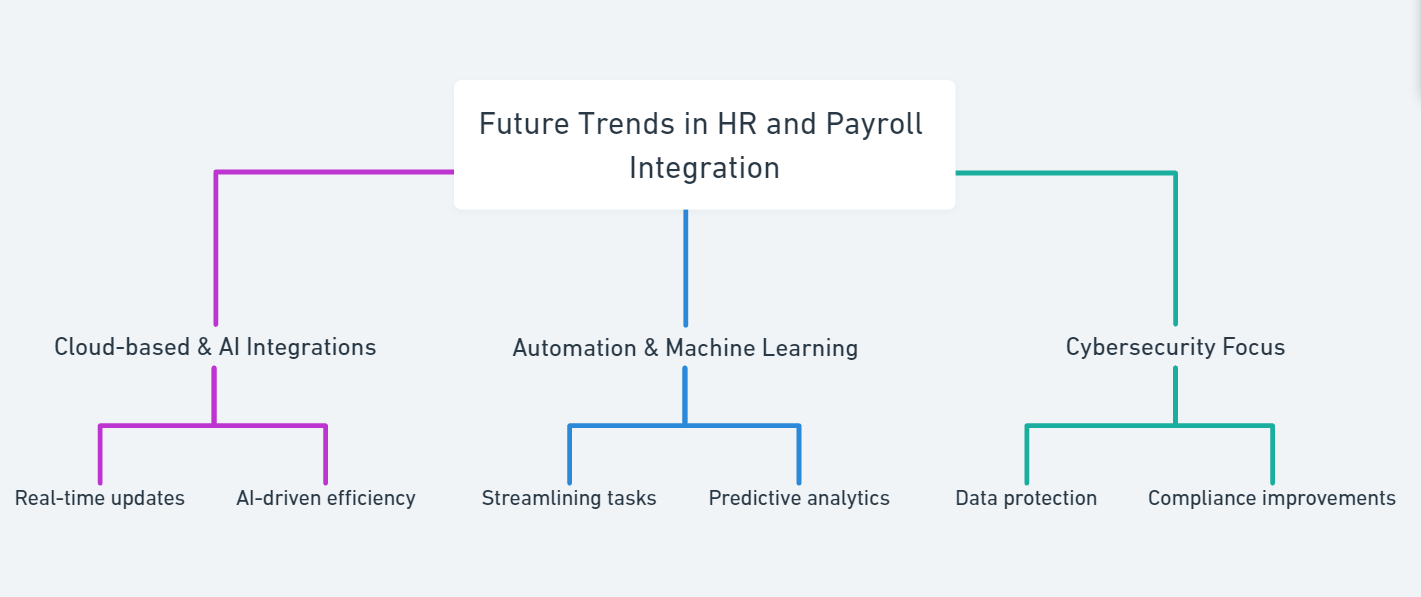 Future Trends in HR and Payroll Integration

Cloud-based & AI Integrations

Real-time updates

AI-driven efficiency

Automation & Machine Learning

Streamlining tasks

Predictive analytics

Cybersecurity Focus

Data protection

Compliance improvements